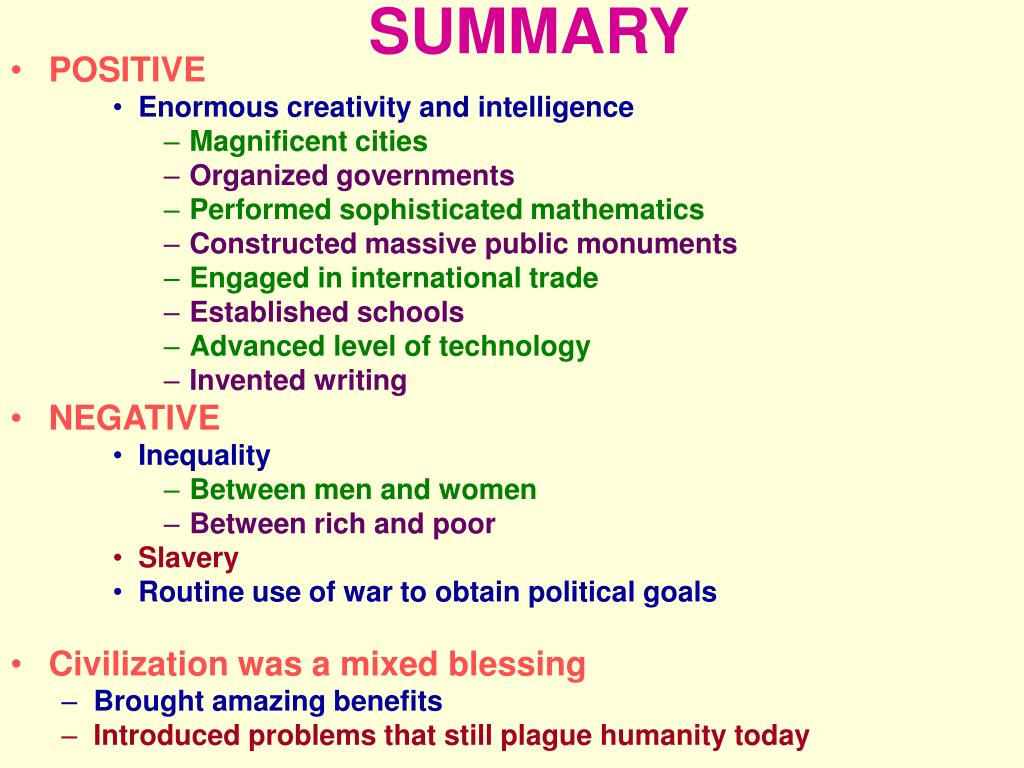 SUMMARY

• POSITIVE
  • Enormous creativity and intelligence
    – Magnificent cities
    – Organized governments
    – Performed sophisticated mathematics
    – Constructed massive public monuments
    – Engaged in international trade
    – Established schools
    – Advanced level of technology
    – Invented writing
• NEGATIVE
  • Inequality
    – Between men and women
    – Between rich and poor
  • Slavery
  • Routine use of war to obtain political goals

• Civilization was a mixed blessing
  – Brought amazing benefits
  – Introduced problems that still plague humanity today